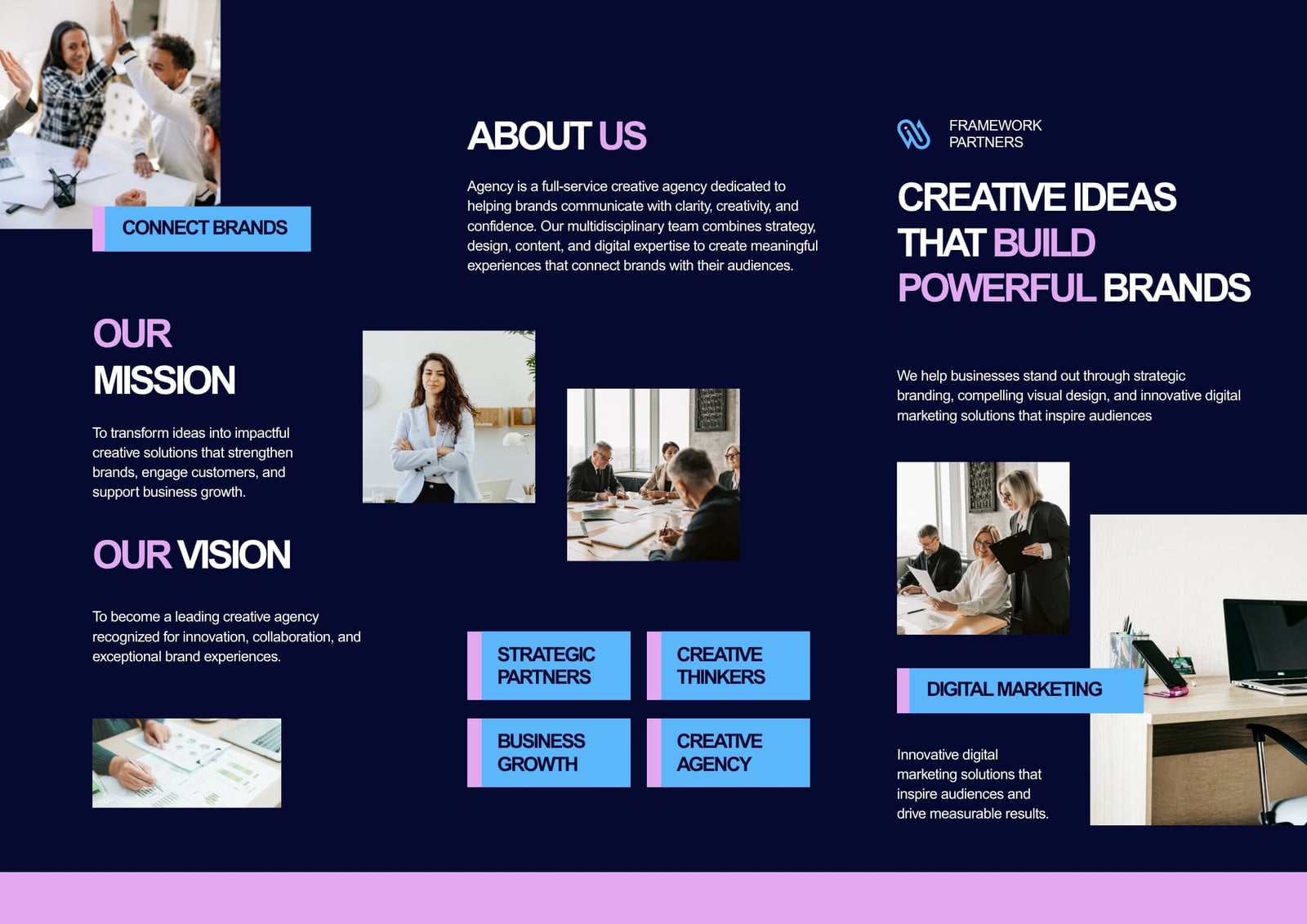 CONNECT BRANDS

OUR MISSION

To transform ideas into impactful creative solutions that strengthen brands, engage customers, and support business growth.

OUR VISION

To become a leading creative agency recognized for innovation, collaboration, and exceptional brand experiences.

ABOUT US

Agency is a full-service creative agency dedicated to helping brands communicate with clarity, creativity, and confidence. Our multidisciplinary team combines strategy, design, content, and digital expertise to create meaningful experiences that connect brands with their audiences.

STRATEGIC PARTNERS

CREATIVE THINKERS

BUSINESS GROWTH

CREATIVE AGENCY

FRAMEWORK PARTNERS

CREATIVE IDEAS THAT BUILD POWERFUL BRANDS

We help businesses stand out through strategic branding, compelling visual design, and innovative digital marketing solutions that inspire audiences

DIGITAL MARKETING

Innovative digital marketing solutions that inspire audiences and drive measurable results.